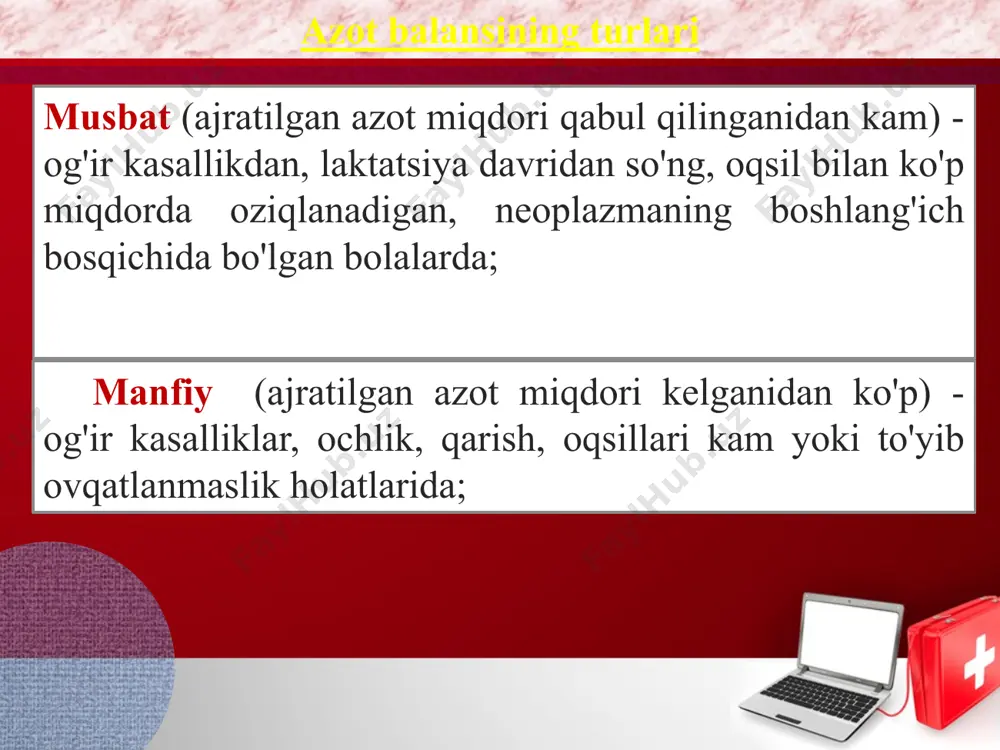 Azot balansining turlari

Musbat (ajratilgan azot miqdori qabul qilinganidan kam) - og'ir kasallikdan, laktatsiya davridan so'ng, oqsil bilan ko'p miqdorda oziqlanadigan, neoplazmaning boshlang'ich bosqichida bo'lgan bolalarda;

Manfiy (ajratilgan azot miqdori kelganidan ko'p) - og'ir kasalliklar, ochlik, qarish, oqsillari kam yoki to'yib ovqatlanmaslik holatlarida;

FayHub.uz